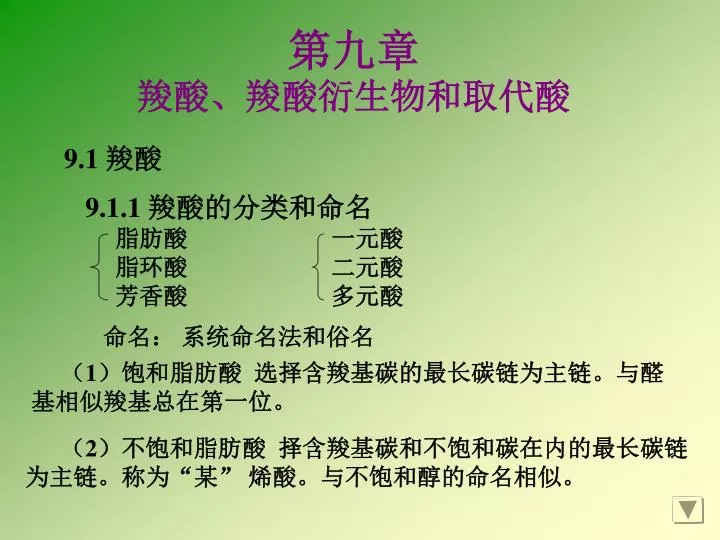 第九章
羧酸、羧酸衍生物和取代酸

9.1 羧酸

9.1.1 羧酸的分类和命名

脂肪酸
脂环酸
芳香酸

一元酸
二元酸
多元酸

命名： 系统命名法和俗名

（1）饱和脂肪酸 选择含羧基碳的最长碳链为主链。与醛基相似羧基总在第一位。

（2）不饱和脂肪酸 择含羧基碳和不饱和碳在内的最长碳链为主链。称为“某” 烯酸。与不饱和醇的命名相似。